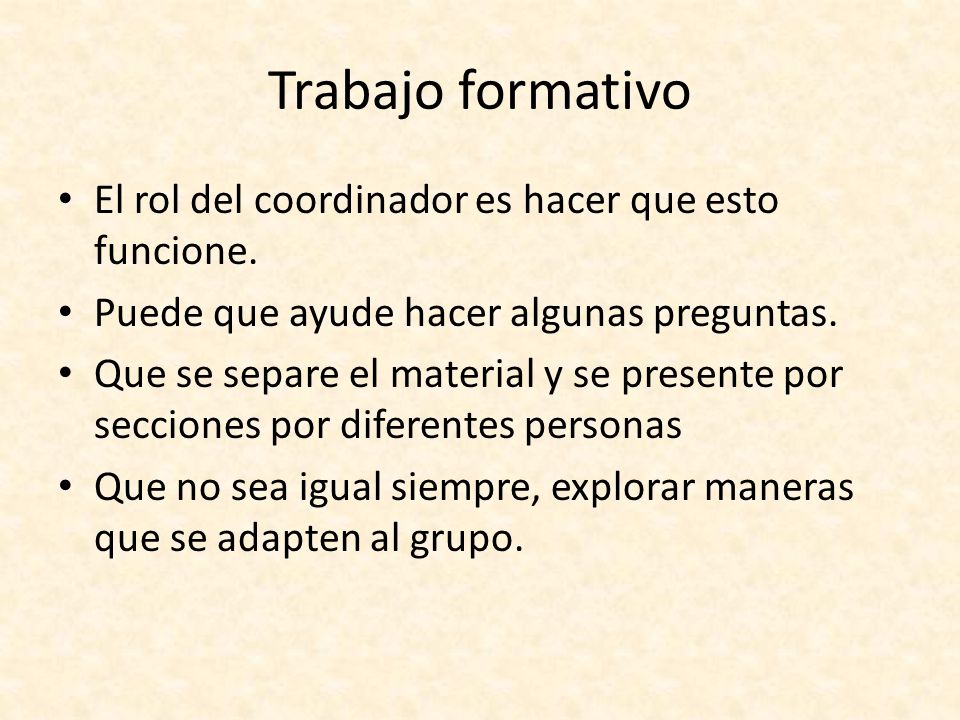 Trabajo formativo

• El rol del coordinador es hacer que esto funcione.
• Puede que ayude hacer algunas preguntas.
• Que se separe el material y se presente por secciones por diferentes personas
• Que no sea igual siempre, explorar maneras que se adapten al grupo.